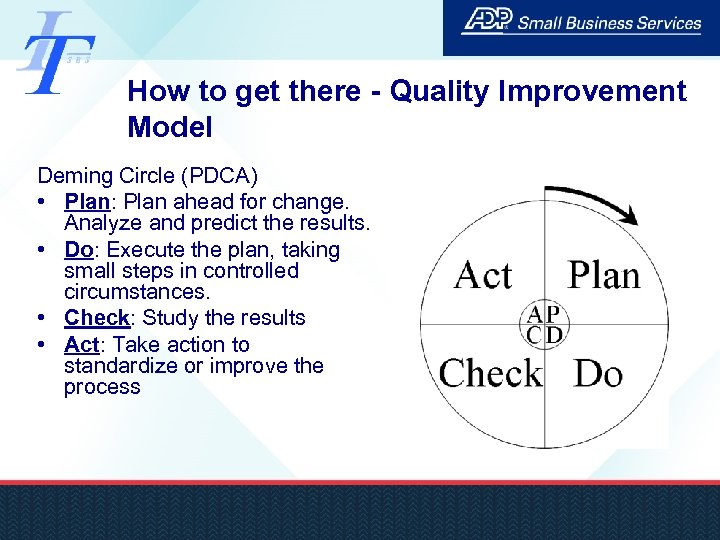 IT
SBS

ADP Small Business Services

How to get there - Quality Improvement Model

Deming Circle (PDCA)

• Plan: Plan ahead for change. Analyze and predict the results.
• Do: Execute the plan, taking small steps in controlled circumstances.
• Check: Study the results
• Act: Take action to standardize or improve the process

Act
Plan
A P
C D
Check
Do